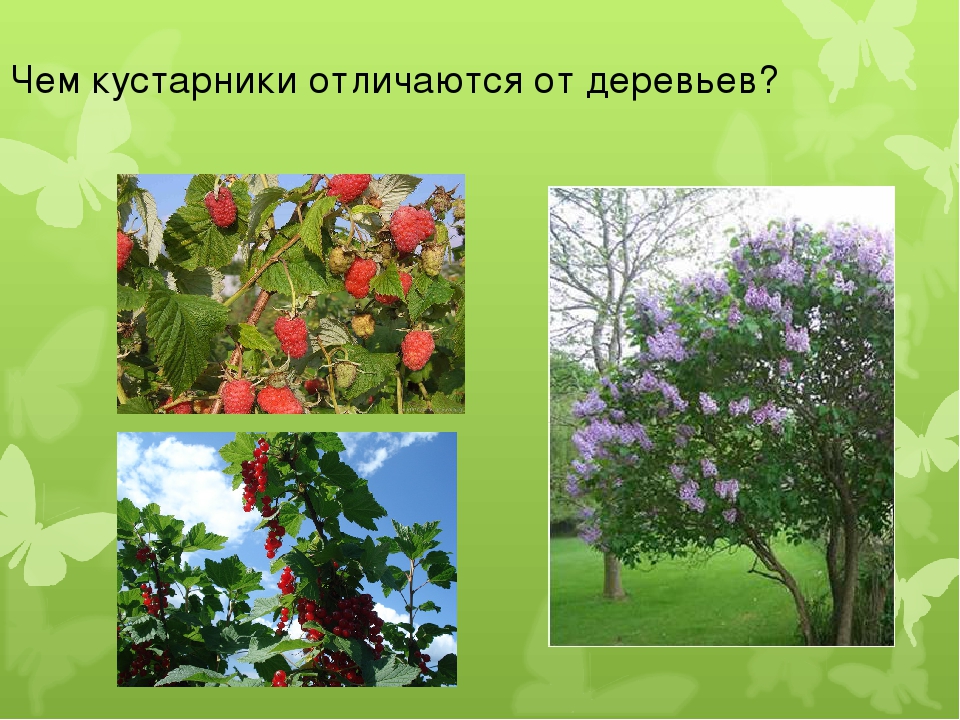 Чем кустарники отличаются от деревьев?